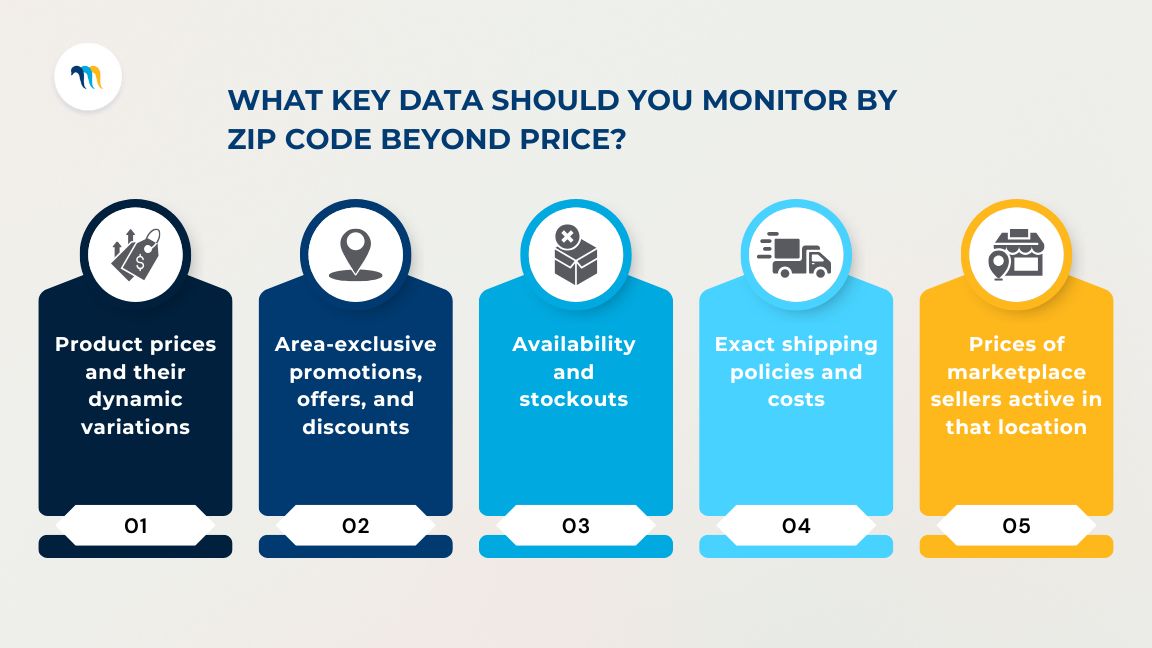 WHAT KEY DATA SHOULD YOU MONITOR BY ZIP CODE BEYOND PRICE?

Product prices and their dynamic variations

01

Area-exclusive promotions, offers, and discounts

02

Availability and stockouts

03

Exact shipping policies and costs

04

Prices of marketplace sellers active in that location

05